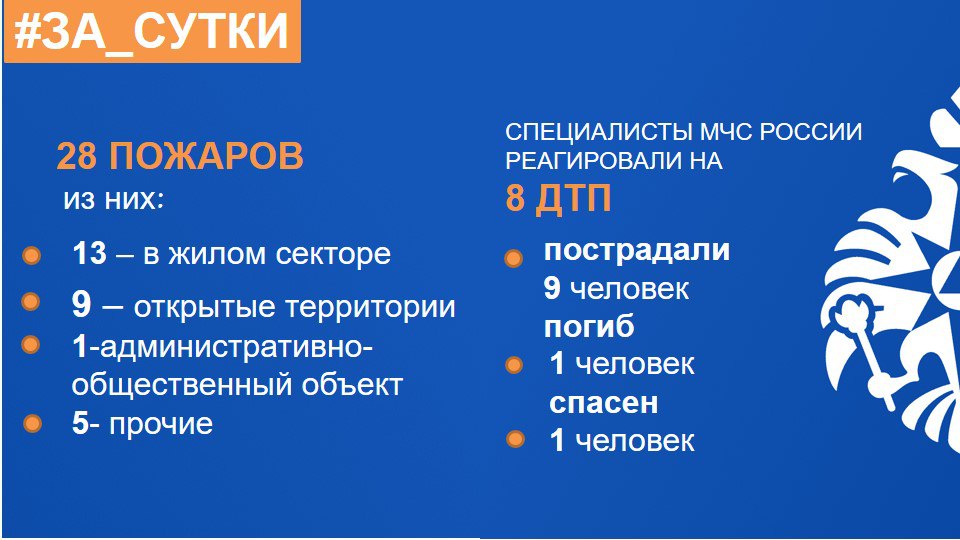 #ЗА_СУТКИ

28 ПОЖАРОВ
из них:

13 – в жилом секторе
9 – открытые территории
1-административно-общественный объект
5- прочие

СПЕЦИАЛИСТЫ МЧС РОССИИ РЕАГИРОВАЛИ НА
8 ДТП

пострадали
9 человек
погиб
1 человек
спасен
1 человек